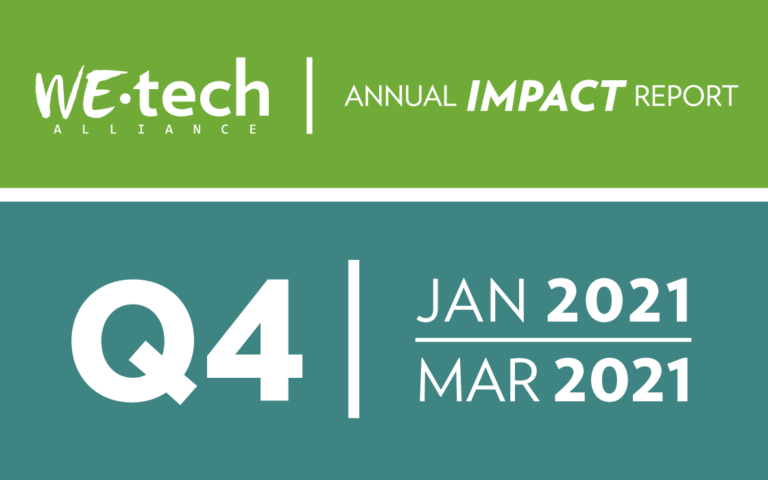 WE·tech
ALLIANCE

ANNUAL IMPACT REPORT

Q4

JAN 2021
MAR 2021